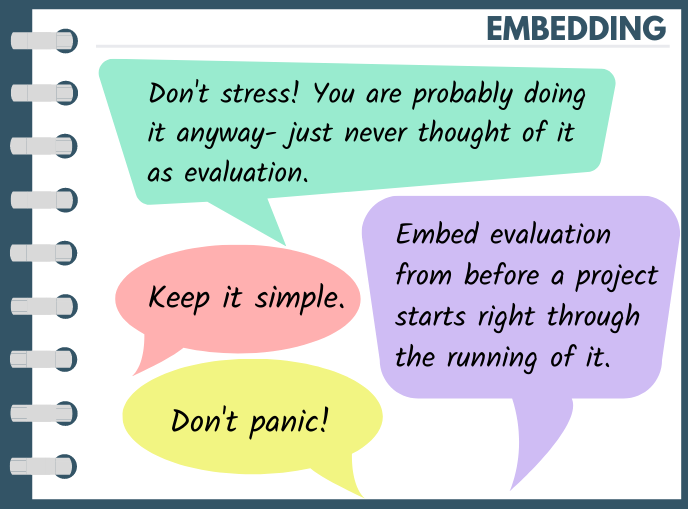 EMBEDDING

Don't stress! You are probably doing it anyway- just never thought of it as evaluation.

Keep it simple.

Embed evaluation from before a project starts right through the running of it.

Don't panic!